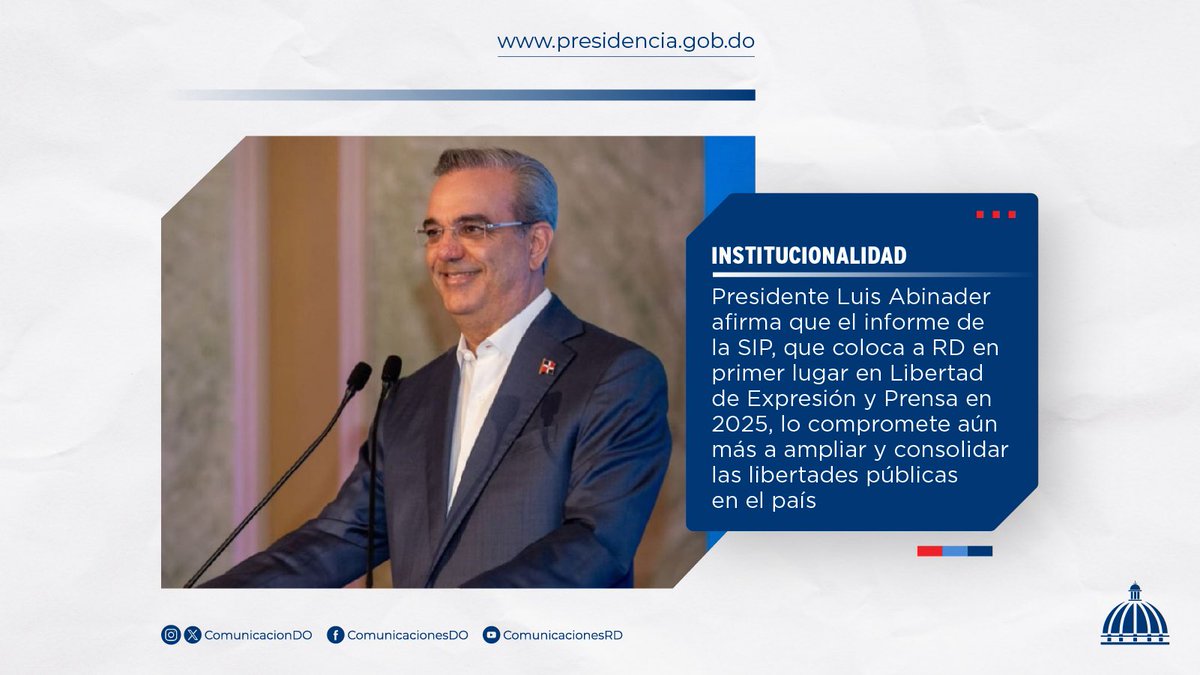 www.presidencia.gob.do

INSTITUCIONALIDAD

Presidente Luis Abinader afirma que el informe de la SIP, que coloca a RD en primer lugar en Libertad de Expresión y Prensa en 2025, lo compromete aún más a ampliar y consolidar las libertades públicas en el país

ComunicacionDO ComunicacionesDO ComunicacionesRD